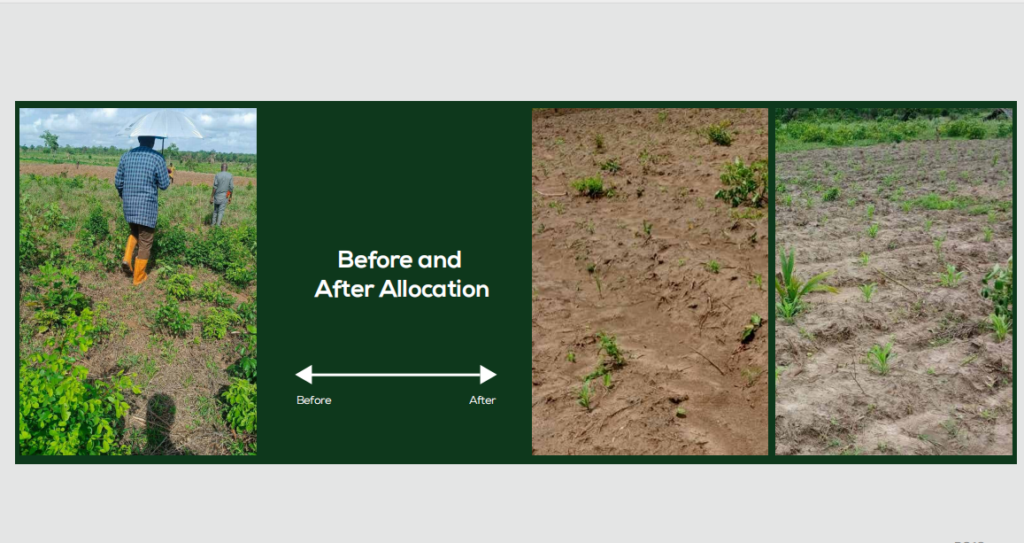 Before and After Allocation

Before

After